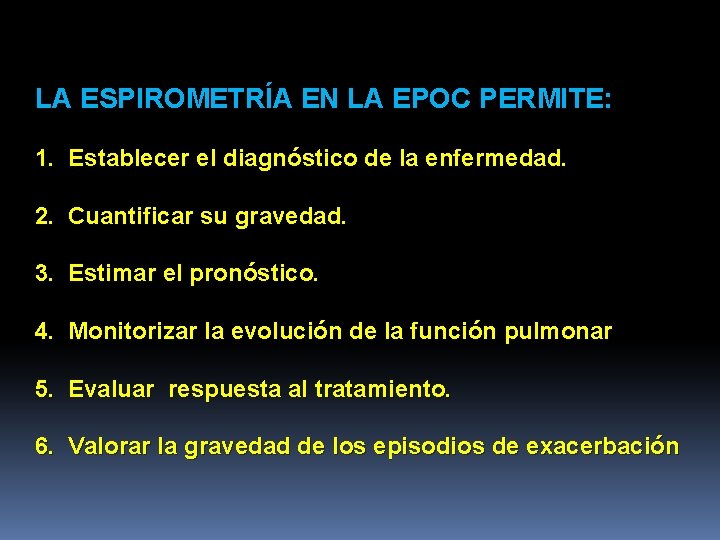 LA ESPIROMETRÍA EN LA EPOC PERMITE:

1. Establecer el diagnóstico de la enfermedad.

2. Cuantificar su gravedad.

3. Estimar el pronóstico.

4. Monitorizar la evolución de la función pulmonar

5. Evaluar respuesta al tratamiento.

6. Valorar la gravedad de los episodios de exacerbación